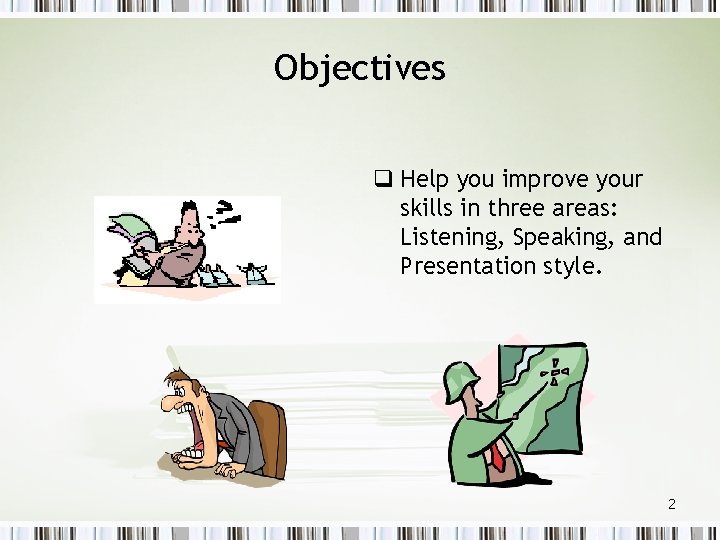 Objectives

❑ Help you improve your skills in three areas: Listening, Speaking, and Presentation style.

2